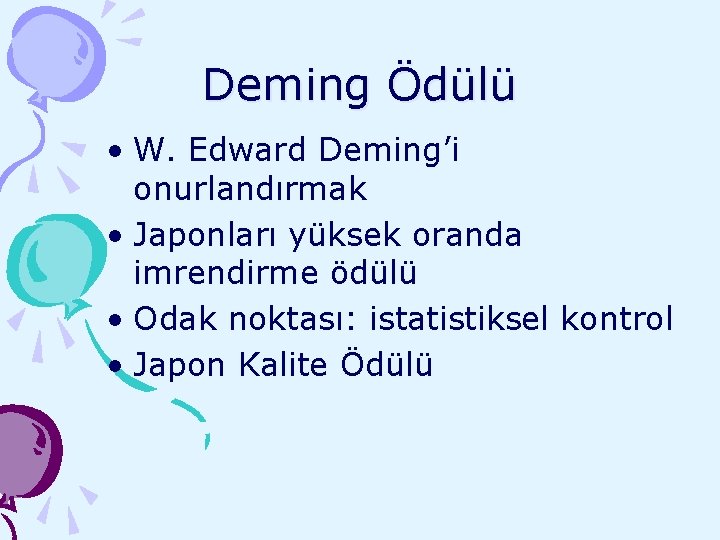 Deming Ödülü

• W. Edward Deming’i onurlandırmak
• Japonları yüksek oranda imrendirme ödülü
• Odak noktası: istatistiksel kontrol
• Japon Kalite Ödülü